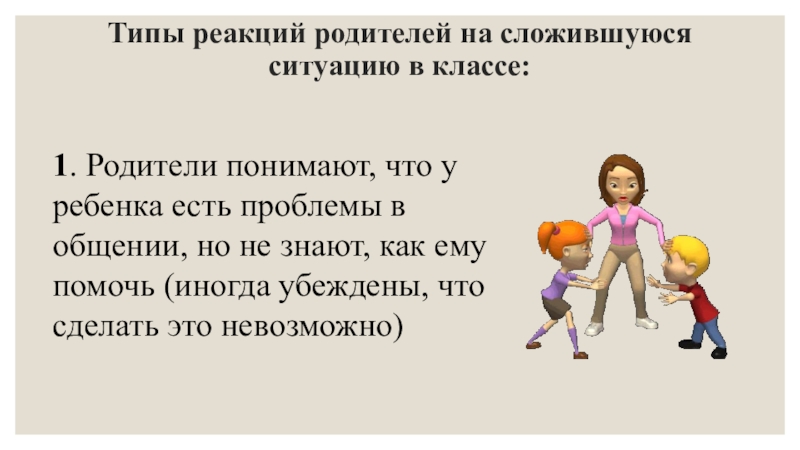 Типы реакций родителей на сложившуюся ситуацию в классе:

1. Родители понимают, что у ребенка есть проблемы в общении, но не знают, как ему помочь (иногда убеждены, что сделать это невозможно)